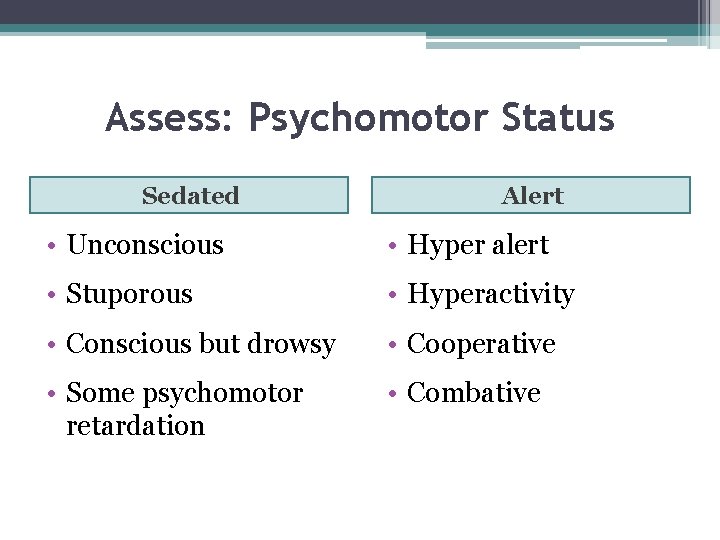 Assess: Psychomotor Status

Sedated

• Unconscious
• Stuporous
• Conscious but drowsy
• Some psychomotor retardation

Alert

• Hyper alert
• Hyperactivity
• Cooperative
• Combative